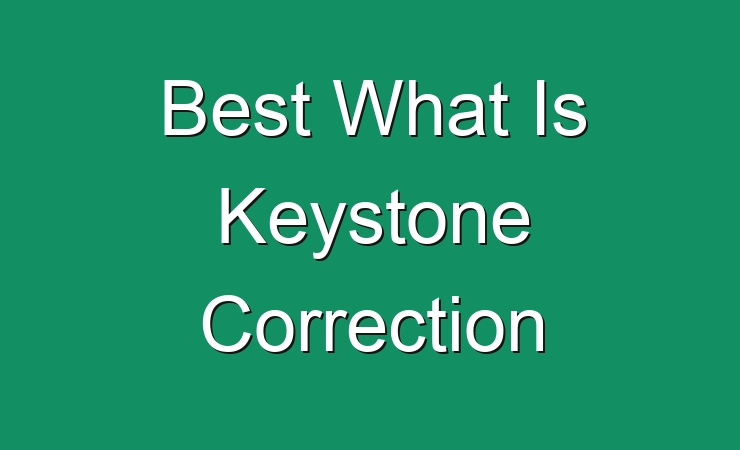 Best What Is Keystone Correction